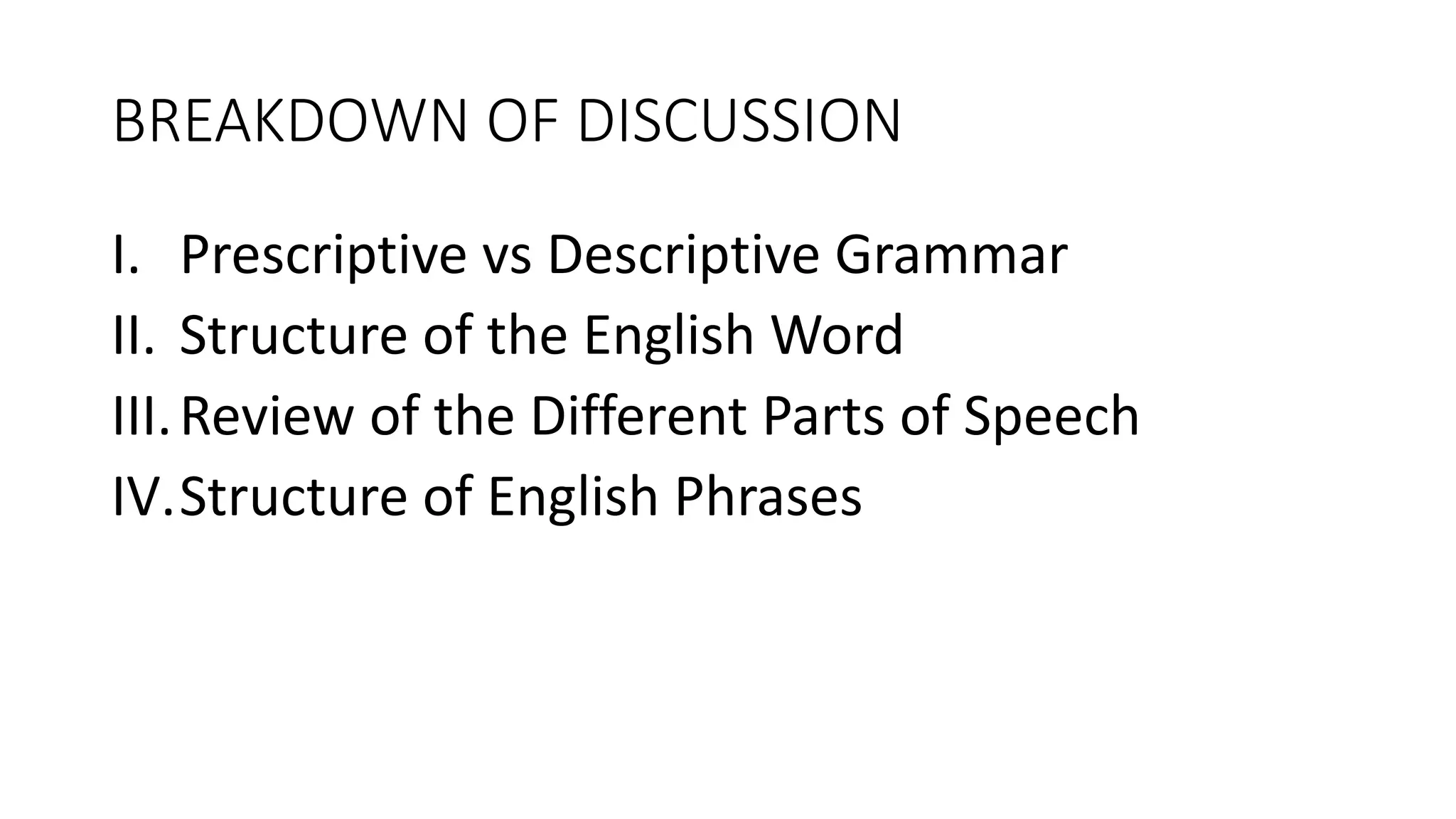 BREAKDOWN OF DISCUSSION

I. Prescriptive vs Descriptive Grammar
II. Structure of the English Word
III. Review of the Different Parts of Speech
IV. Structure of English Phrases